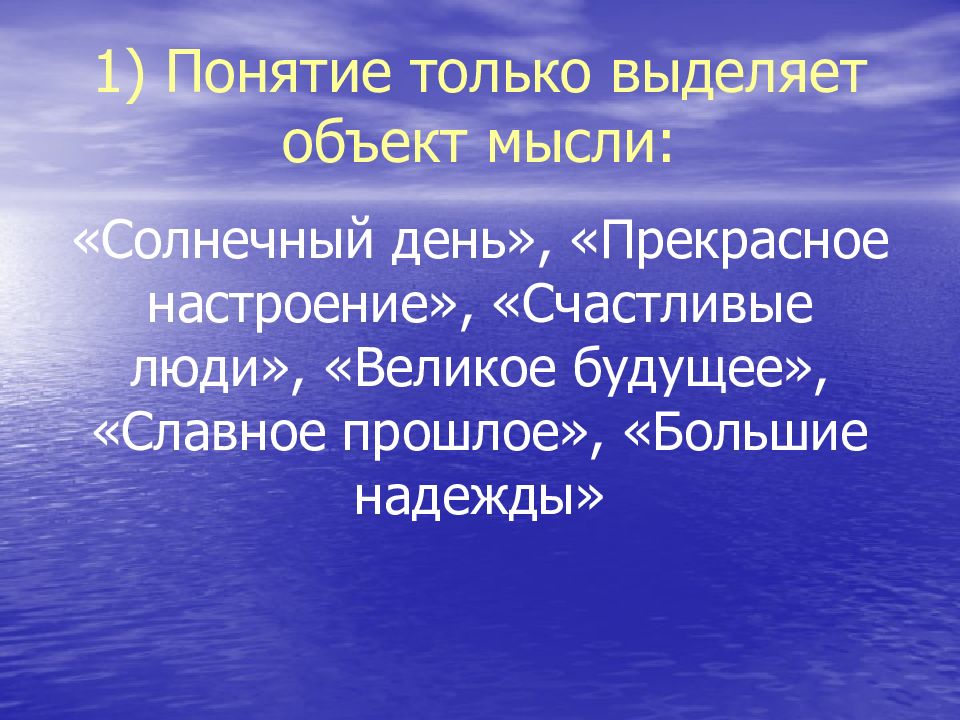 1) Понятие только выделяет объект мысли:

«Солнечный день», «Прекрасное настроение», «Счастливые люди», «Великое будущее», «Славное прошлое», «Большие надежды»